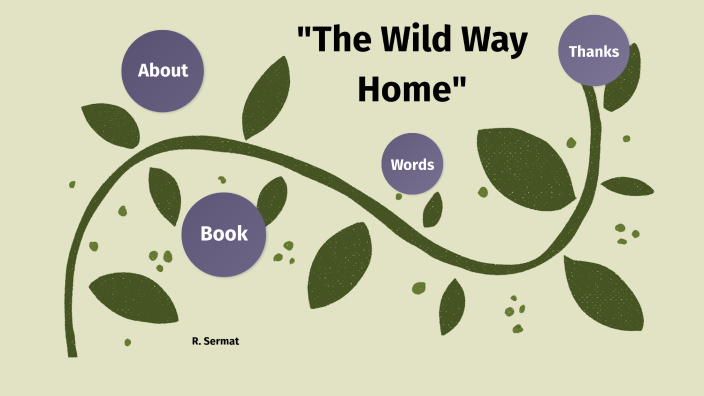 "The Wild Way Home"

About

Thanks

Words

Book

R. Sermat